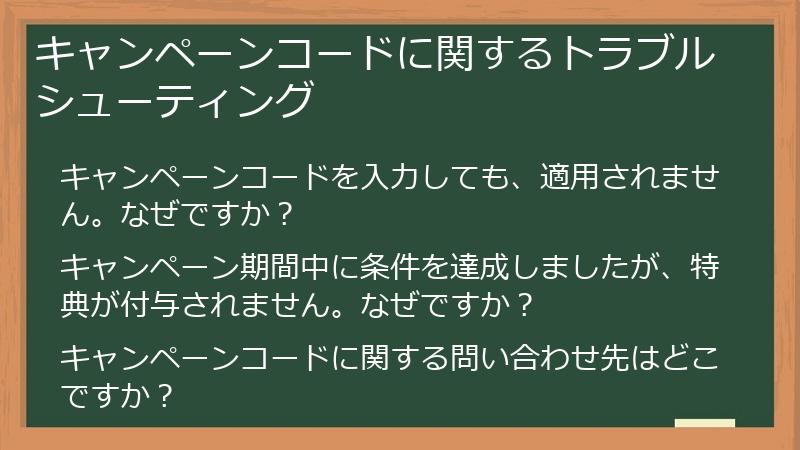 キャンペーンコードに関するトラブルシューティング

キャンペーンコードを入力しても、適用されません。なぜですか？

キャンペーン期間中に条件を達成しましたが、特典が付与されません。なぜですか？

キャンペーンコードに関する問い合わせ先はどこですか？